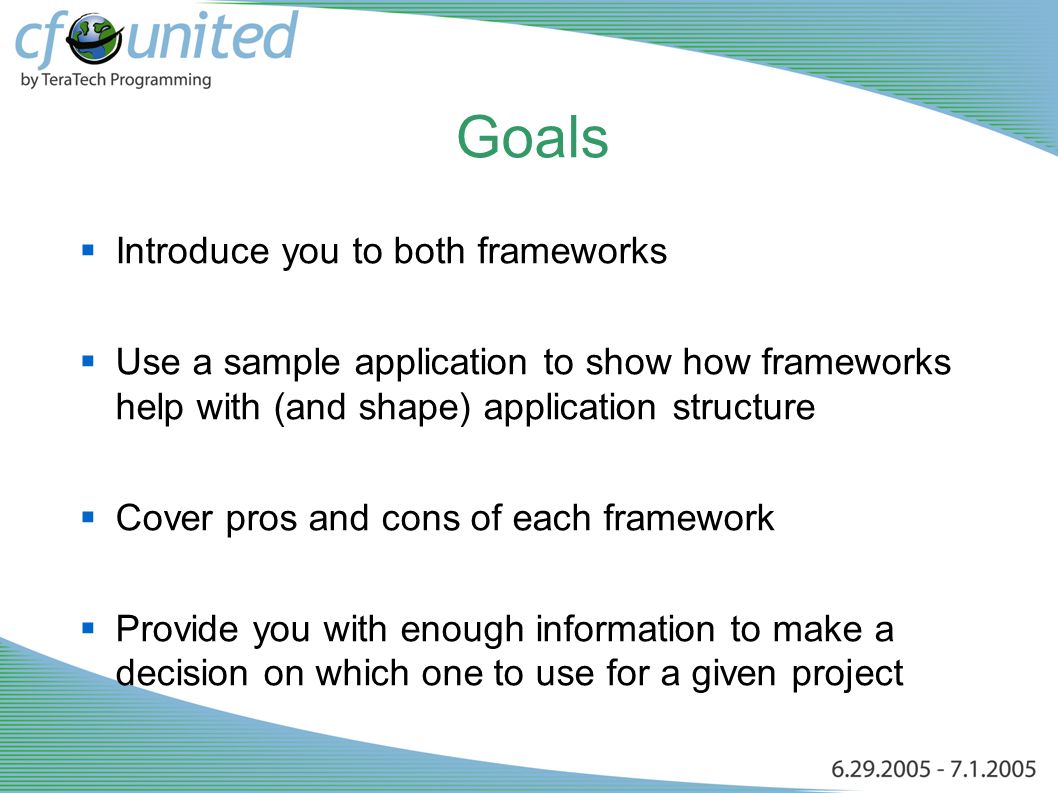 cfunited
by TeraTech Programming

Goals

▪ Introduce you to both frameworks

▪ Use a sample application to show how frameworks help with (and shape) application structure

▪ Cover pros and cons of each framework

▪ Provide you with enough information to make a decision on which one to use for a given project

6.29.2005 - 7.1.2005